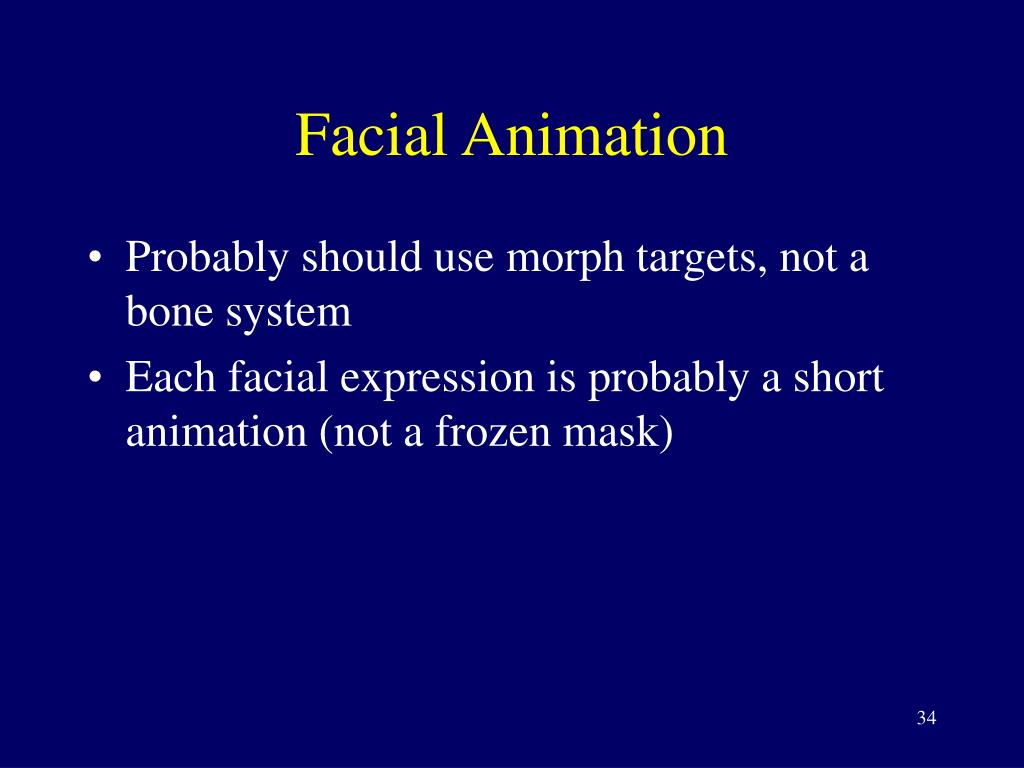 Facial Animation

• Probably should use morph targets, not a bone system
• Each facial expression is probably a short animation (not a frozen mask)

34